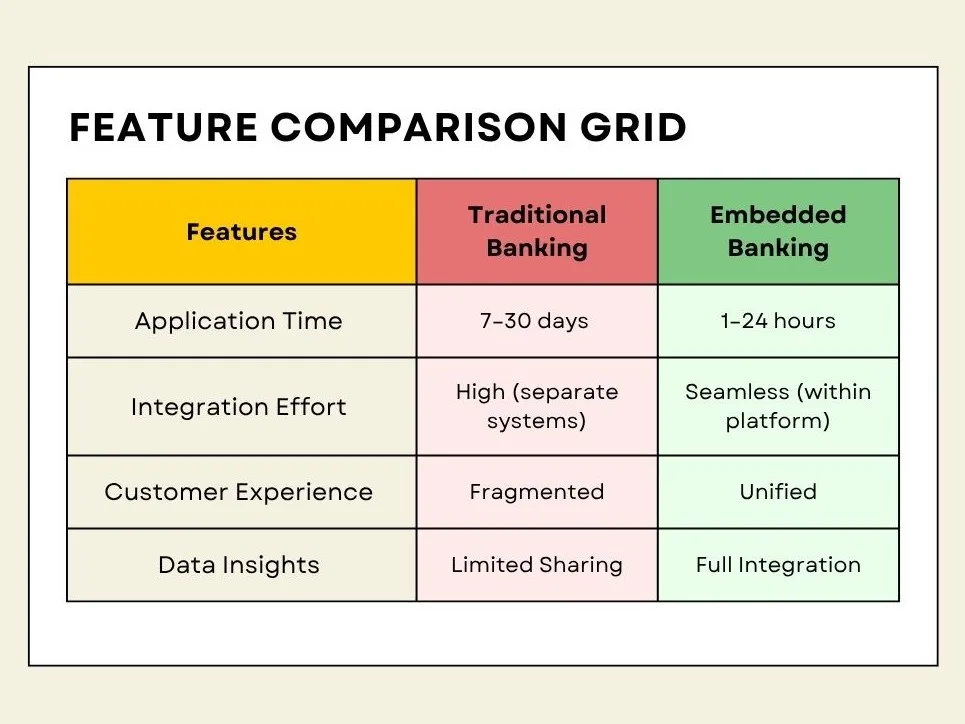 FEATURE COMPARISON GRID

| Features | Traditional Banking | Embedded Banking |
|---|---|---|
| Application Time | 7–30 days | 1–24 hours |
| Integration Effort | High (separate systems) | Seamless (within platform) |
| Customer Experience | Fragmented | Unified |
| Data Insights | Limited Sharing | Full Integration |